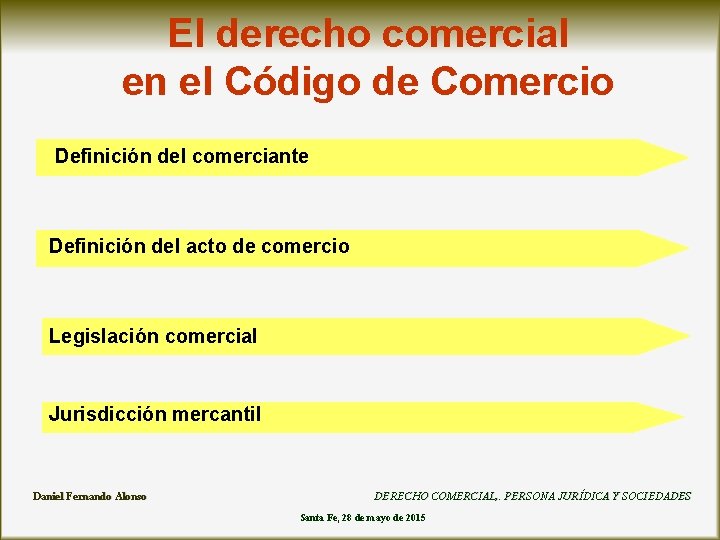 El derecho comercial en el Código de Comercio

Definición del comerciante

Definición del acto de comercio

Legislación comercial

Jurisdicción mercantil

Daniel Fernando Alonso

DERECHO COMERCIAL,. PERSONA JURÍDICA Y SOCIEDADES

Santa Fe, 28 de mayo de 2015